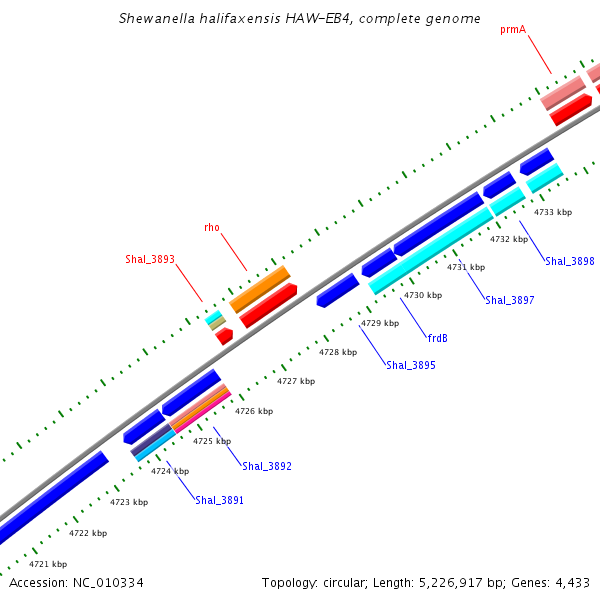 Shewanella halifaxensis HAW-EB4, complete genome

prmA

rho

Shal_3893

4733 kbp

4732 kbp

Shal_3898

4731 kbp

4730 kbp

Shal_3897

4729 kbp

frdB

4728 kbp

Shal_3895

4727 kbp

4726 kbp

4725 kbp

Shal_3892

4724 kbp

Shal_3891

4723 kbp

4722 kbp

4721 kbp

Accession: NC_010334

Topology: circular; Length: 5,226,917 bp; Genes: 4,433